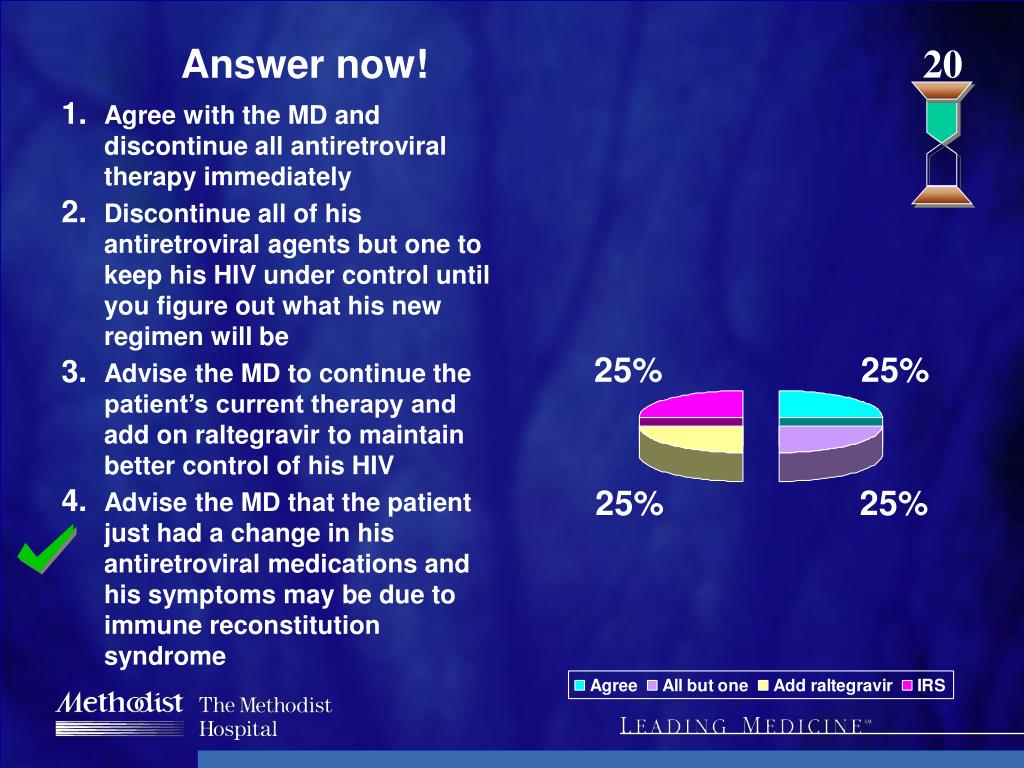 Answer now!

20

1. Agree with the MD and discontinue all antiretroviral therapy immediately
2. Discontinue all of his antiretroviral agents but one to keep his HIV under control until you figure out what his new regimen will be
3. Advise the MD to continue the patient's current therapy and add on raltegravir to maintain better control of his HIV
4. Advise the MD that the patient just had a change in his antiretroviral medications and his symptoms may be due to immune reconstitution syndrome

25%
25%
25%
25%

Agree All but one Add raltegravir IRS

Methodist The Methodist Hospital

LEADING MEDICINE℠